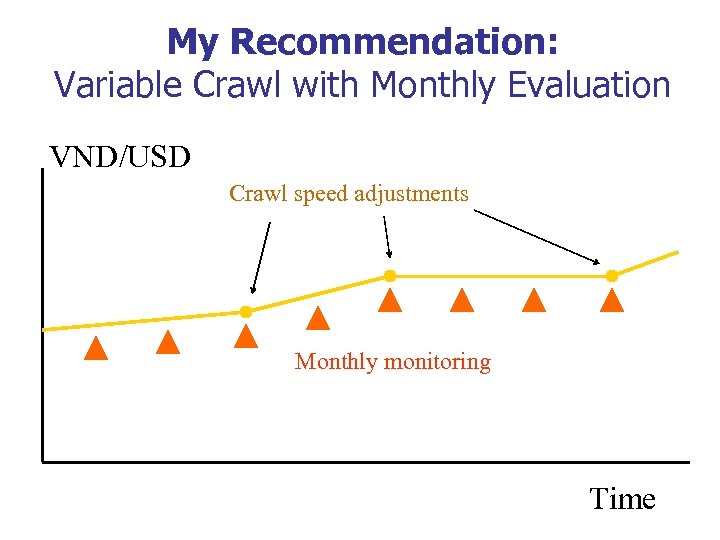 My Recommendation:
Variable Crawl with Monthly Evaluation

VND/USD

Crawl speed adjustments

Monthly monitoring

Time